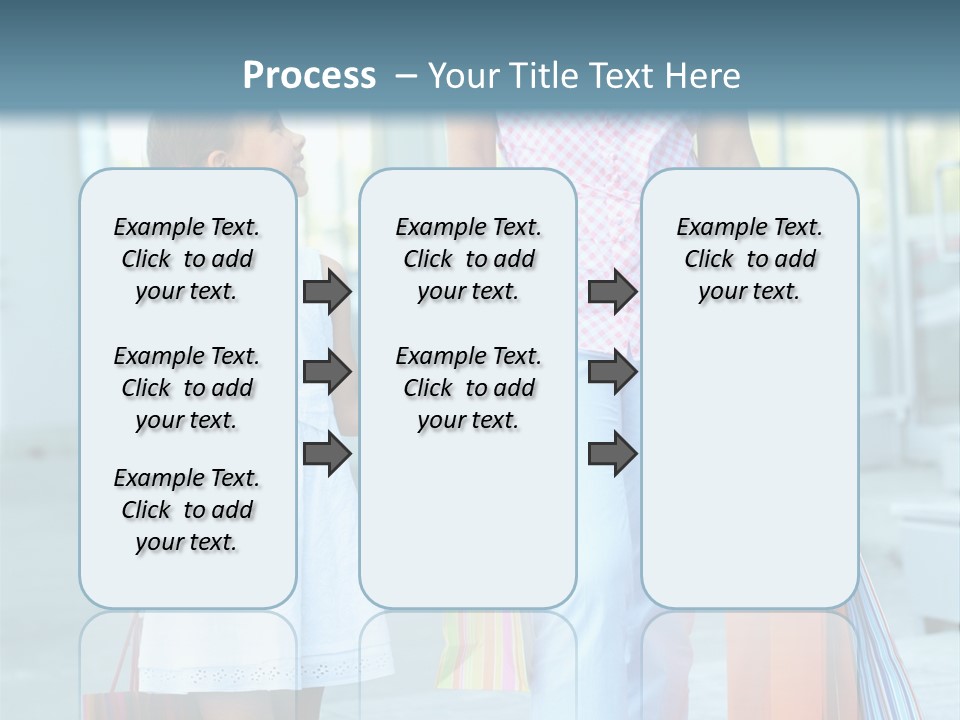 Process – Your Title Text Here

Example Text. Click to add your text.

Example Text. Click to add your text.

Example Text. Click to add your text.

Example Text. Click to add your text.

Example Text. Click to add your text.

Example Text. Click to add your text.